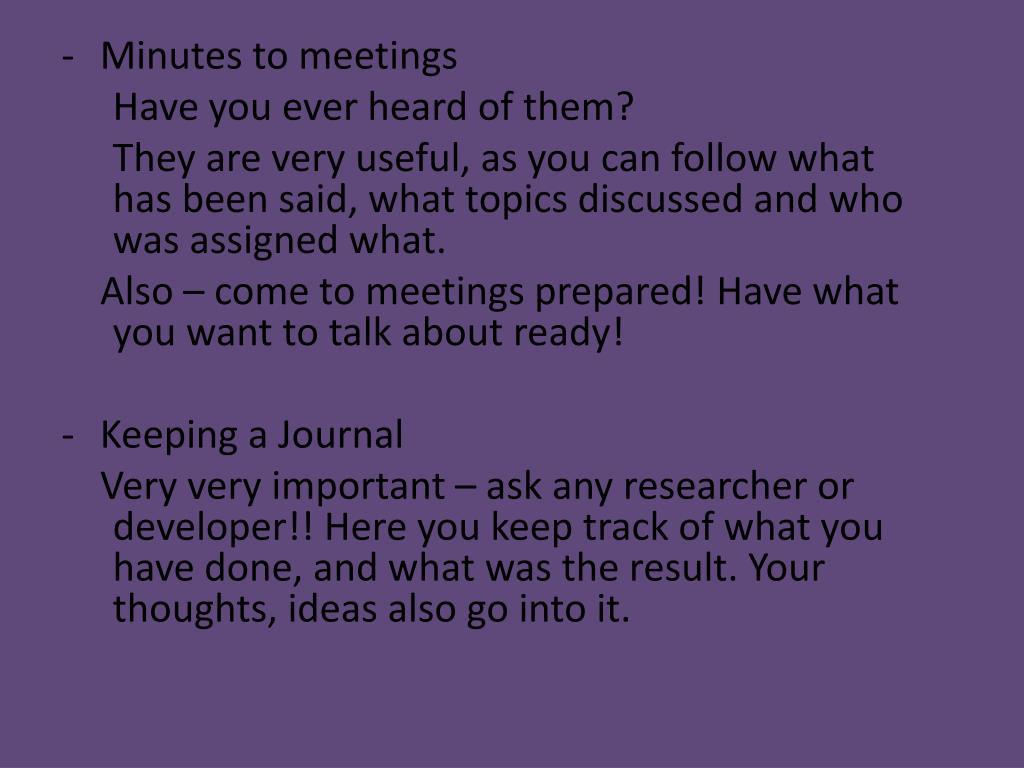 - Minutes to meetings

Have you ever heard of them?

They are very useful, as you can follow what has been said, what topics discussed and who was assigned what.

Also – come to meetings prepared! Have what you want to talk about ready!

- Keeping a Journal

Very very important – ask any researcher or developer!! Here you keep track of what you have done, and what was the result. Your thoughts, ideas also go into it.